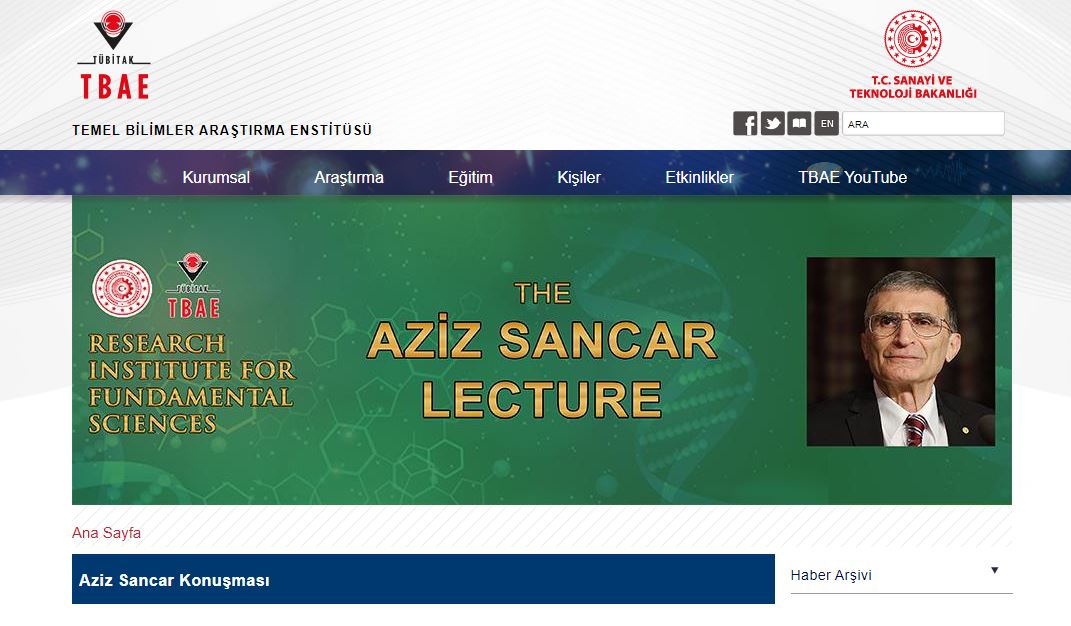 TÜBİTAK
TBAE

TEMEL BİLİMLER ARAŞTIRMA ENSTİTÜSÜ

T.C. SANAYİ VE TEKNOLOJİ BAKANLIĞI

EN
ARA

Kurumsal Araştırma Eğitim Kişiler Etkinlikler TBAE YouTube

TÜBİTAK
TBAE
RESEARCH INSTITUTE FOR FUNDAMENTAL SCIENCES

THE
AZİZ SANCAR
LECTURE

Ana Sayfa

Aziz Sancar Konuşması

Haber Arşivi